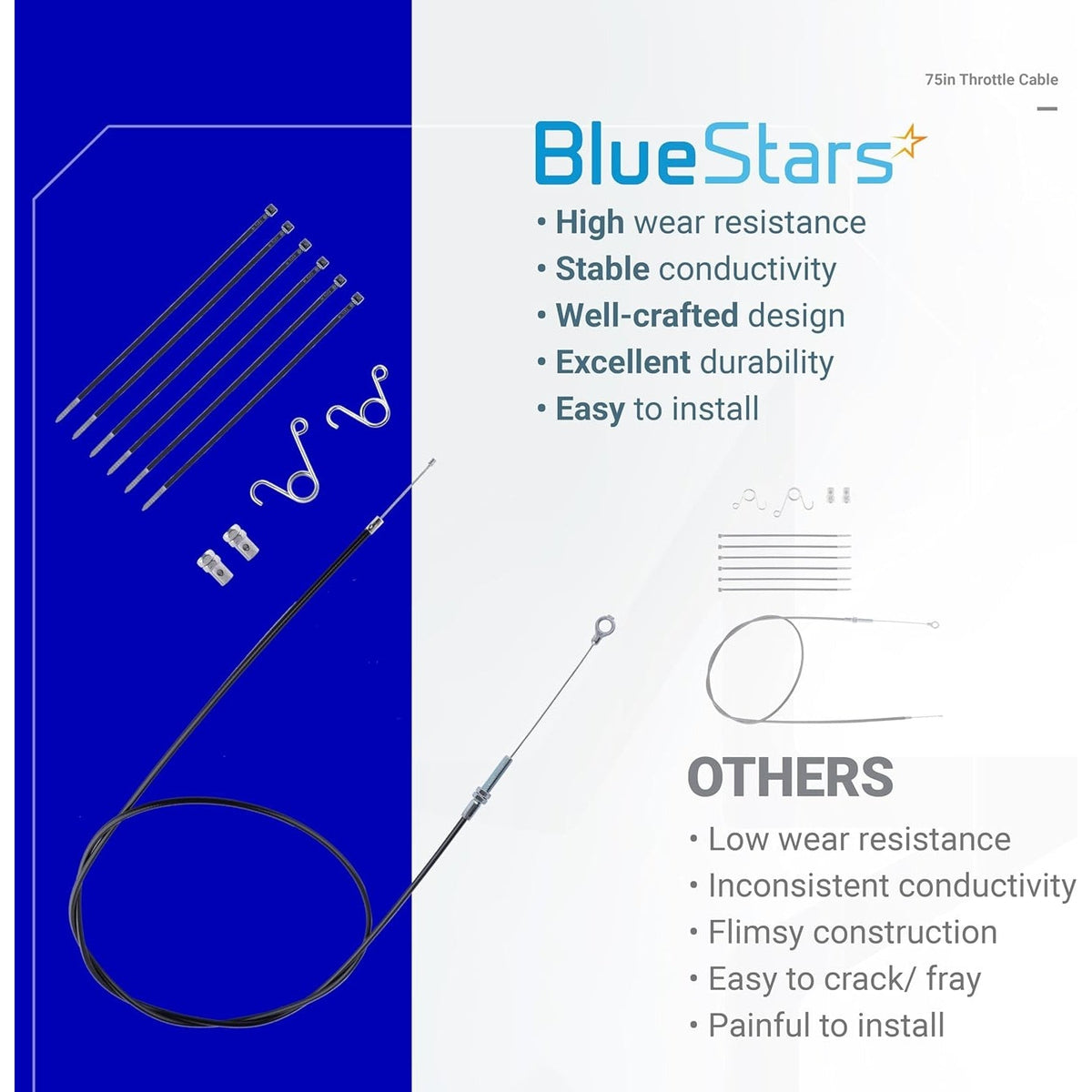 75in Throttle Cable

BlueStars

• High wear resistance
• Stable conductivity
• Well-crafted design
• Excellent durability
• Easy to install

OTHERS

• Low wear resistance
• Inconsistent conductivity
• Flimsy construction
• Easy to crack/ fray
• Painful to install